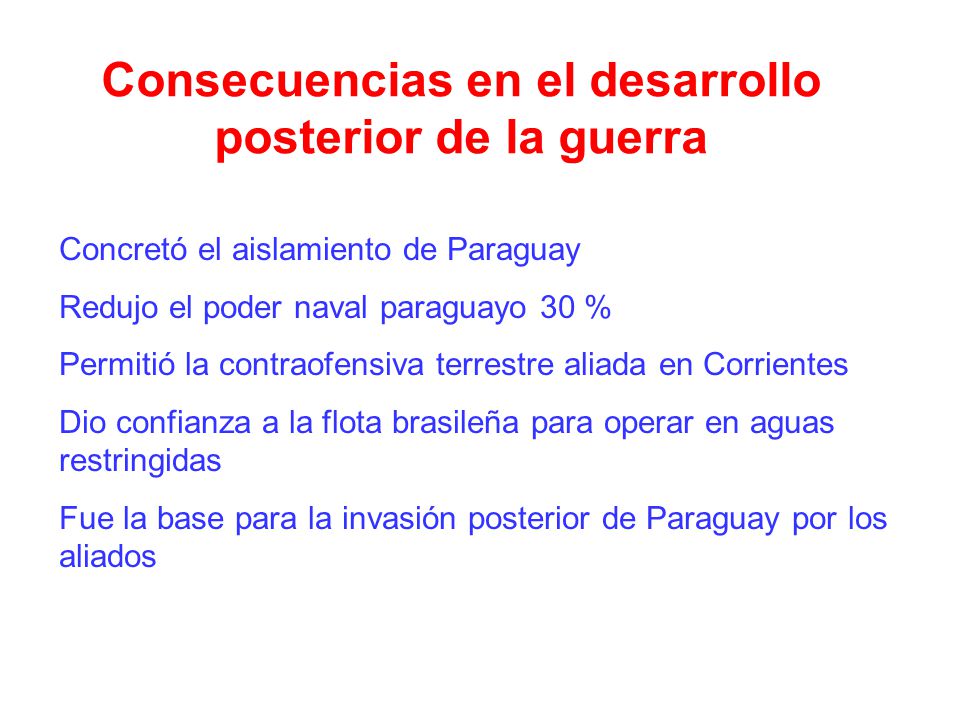 Consecuencias en el desarrollo posterior de la guerra

Concretó el aislamiento de Paraguay

Redujo el poder naval paraguayo 30 %

Permitió la contraofensiva terrestre aliada en Corrientes

Dio confianza a la flota brasileña para operar en aguas restringidas

Fue la base para la invasión posterior de Paraguay por los aliados